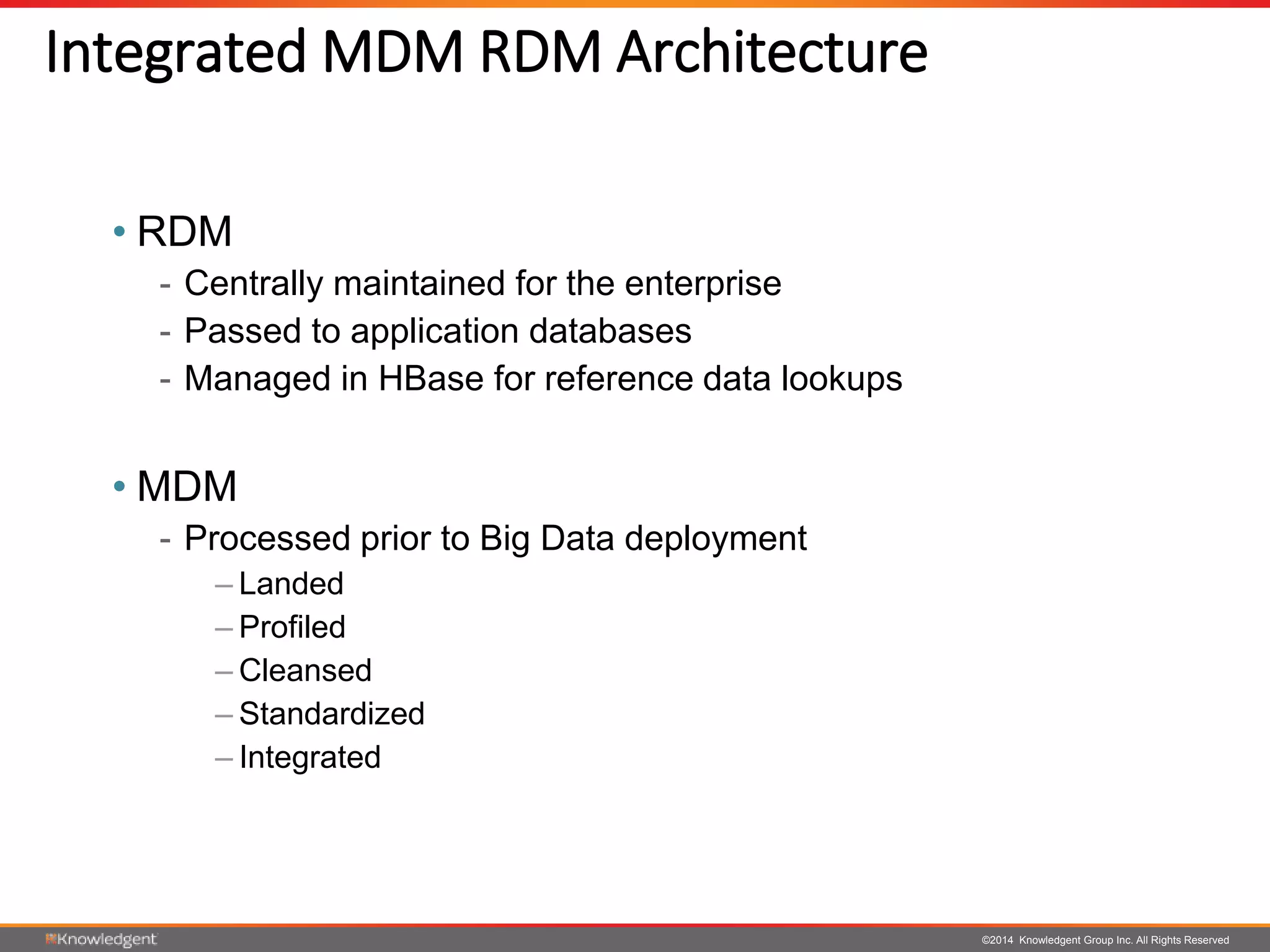 Integrated MDM RDM Architecture

• RDM
- Centrally maintained for the enterprise
- Passed to application databases
- Managed in HBase for reference data lookups

• MDM
- Processed prior to Big Data deployment
– Landed
– Profiled
– Cleansed
– Standardized
– Integrated

Knowledgent

©2014 Knowledgent Group Inc. All Rights Reserved